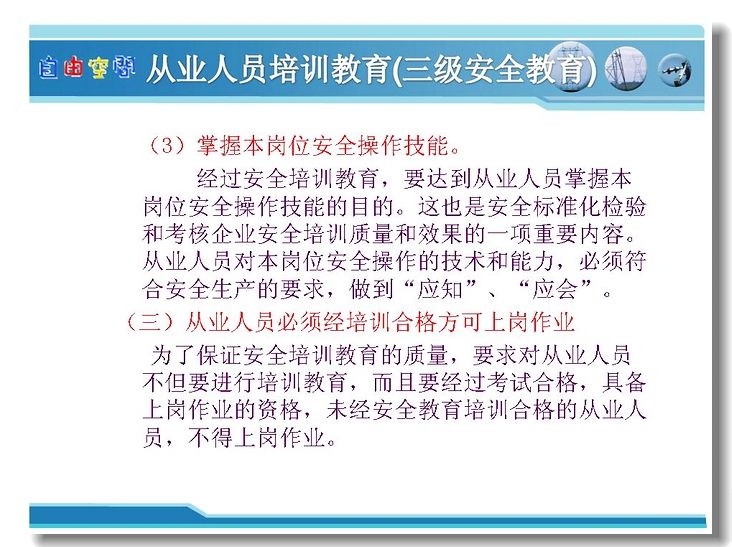 自由空间

从业人员培训教育(三级安全教育)

（3）掌握本岗位安全操作技能。

经过安全培训教育，要达到从业人员掌握本岗位安全操作技能的目的。这也是安全标准化检验和考核企业安全培训质量和效果的一项重要内容。从业人员对本岗位安全操作的技术和能力，必须符合安全生产的要求，做到“应知”、“应会”。

（三）从业人员必须经培训合格方可上岗作业

为了保证安全培训教育的质量，要求对从业人员不但要进行培训教育，而且要经过考试合格，具备上岗作业的资格，未经安全教育培训合格的从业人员，不得上岗作业。